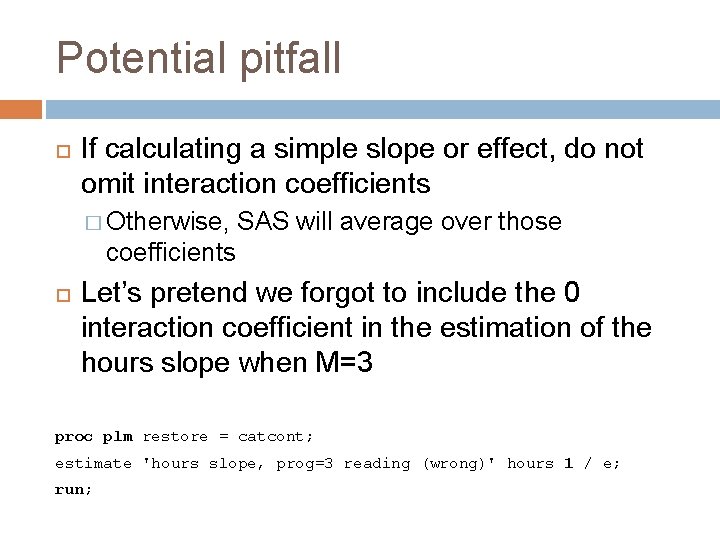 Potential pitfall

If calculating a simple slope or effect, do not omit interaction coefficients

Otherwise, SAS will average over those coefficients

Let's pretend we forgot to include the 0 interaction coefficient in the estimation of the hours slope when M=3

proc plm restore = catcont;
estimate 'hours slope, prog=3 reading (wrong)' hours 1 / e;
run;